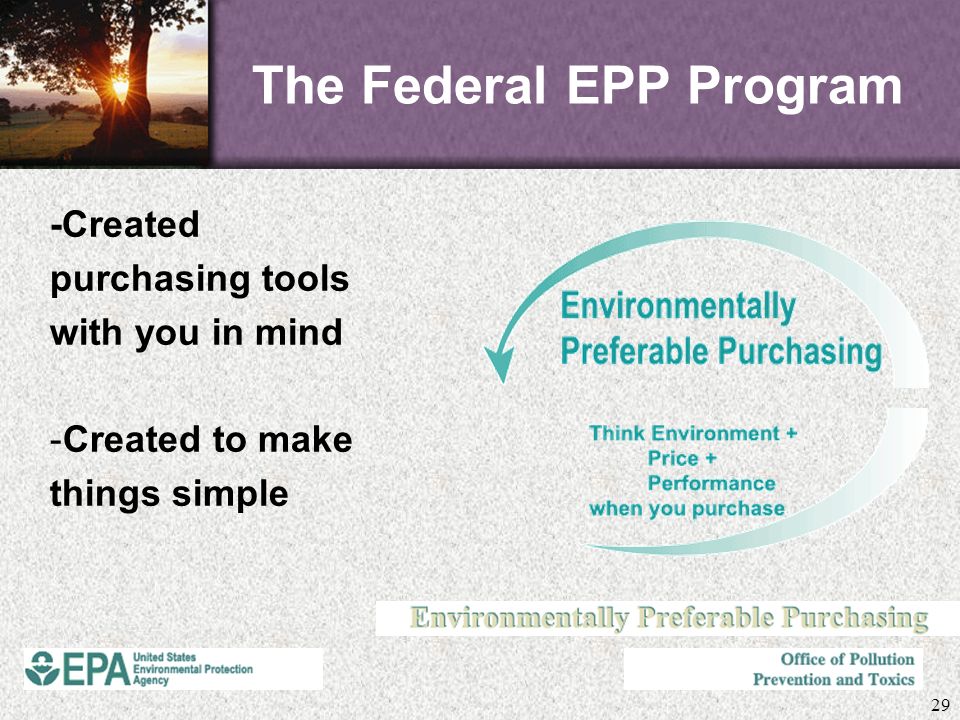 The Federal EPP Program

-Created purchasing tools with you in mind

-Created to make things simple

Environmentally Preferable Purchasing

Think Environment +
Price +
Performance
when you purchase

Environmentally Preferable Purchasing

EPA United States Environmental Protection Agency

Office of Pollution Prevention and Toxics

29